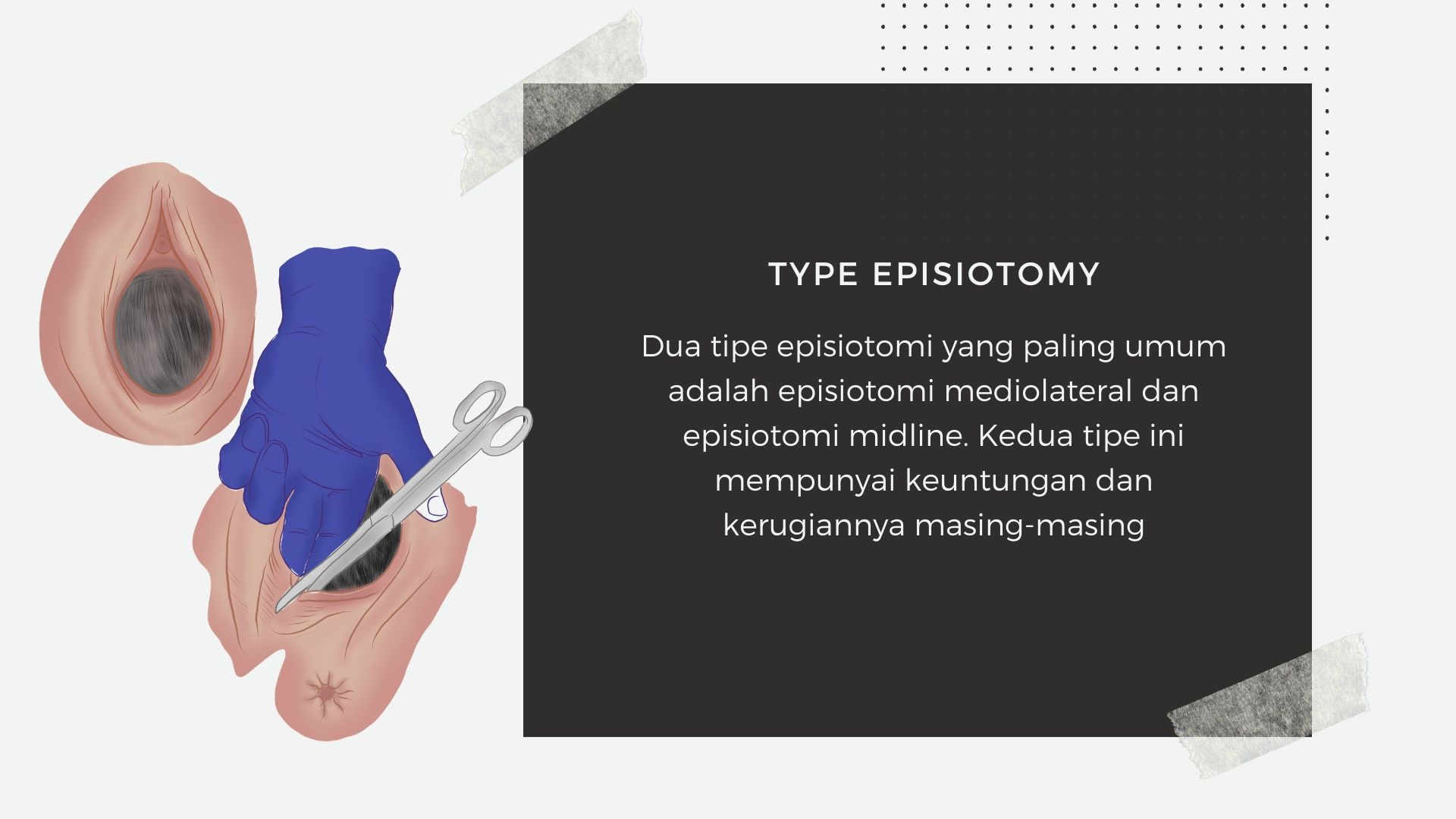 TYPE EPISIOTOMY

Dua tipe episiotomi yang paling umum adalah episiotomi mediolateral dan episiotomi midline. Kedua tipe ini mempunyai keuntungan dan kerugiannya masing-masing